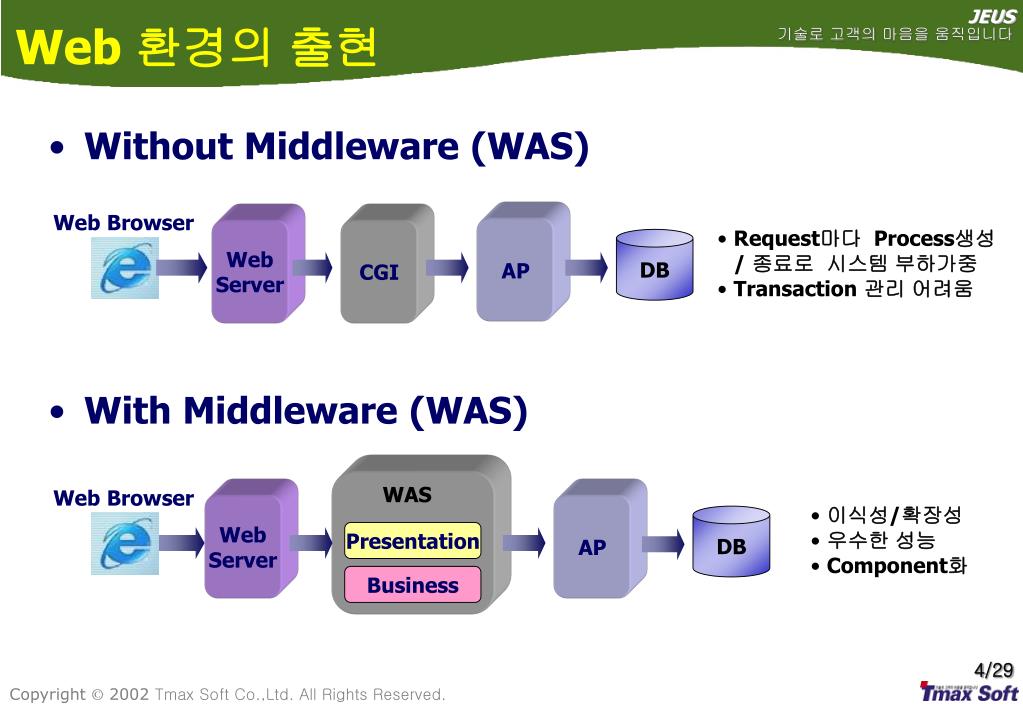 Web 환경의 출현

JEUS
기술로 고객의 마음을 움직입니다

• Without Middleware (WAS)

Web Browser

Web Server

CGI

AP

DB

• Request마다 Process생성 / 종료로 시스템 부하가중
• Transaction 관리 어려움

• With Middleware (WAS)

Web Browser

Web Server

WAS

Presentation

Business

AP

DB

• 이식성/확장성
• 우수한 성능
• Component화

4/29

Copyright © 2002 Tmax Soft Co.,Ltd. All Rights Reserved.

Tmax Soft